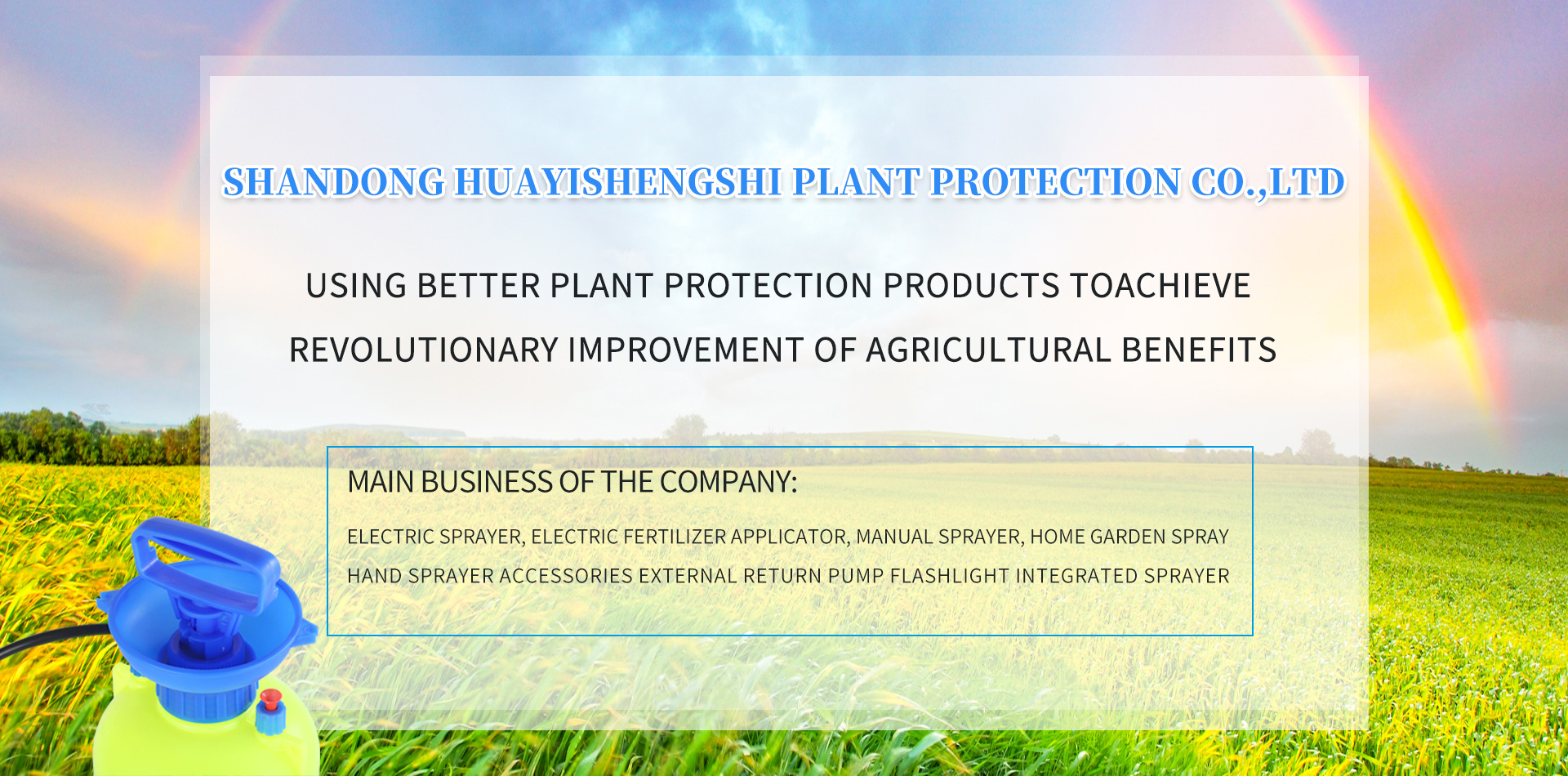 SHANDONG HUAYISHENGSHI PLANT PROTECTION CO.,LTD

USING BETTER PLANT PROTECTION PRODUCTS TOACHIEVE REVOLUTIONARY IMPROVEMENT OF AGRICULTURAL BENEFITS

MAIN BUSINESS OF THE COMPANY:

ELECTRIC SPRAYER, ELECTRIC FERTILIZER APPLICATOR, MANUAL SPRAYER, HOME GARDEN SPRAY HAND SPRAYER ACCESSORIES EXTERNAL RETURN PUMP FLASHLIGHT INTEGRATED SPRAYER